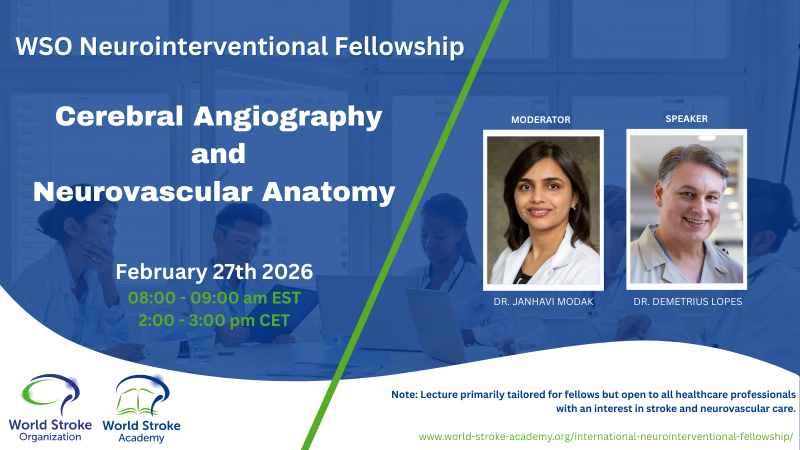 WSO Neurointerventional Fellowship

Cerebral Angiography and Neurovascular Anatomy

February 27th 2026
08:00 - 09:00 am EST
2:00 - 3:00 pm CET

MODERATOR
DR. JANHAVI MODAK

SPEAKER
DR. DEMETRIUS LOPES

World Stroke Organization

World Stroke Academy

Note: Lecture primarily tailored for fellows but open to all healthcare professionals with an interest in stroke and neurovascular care.

www.world-stroke-academy.org/international-neurointerventional-fellowship/